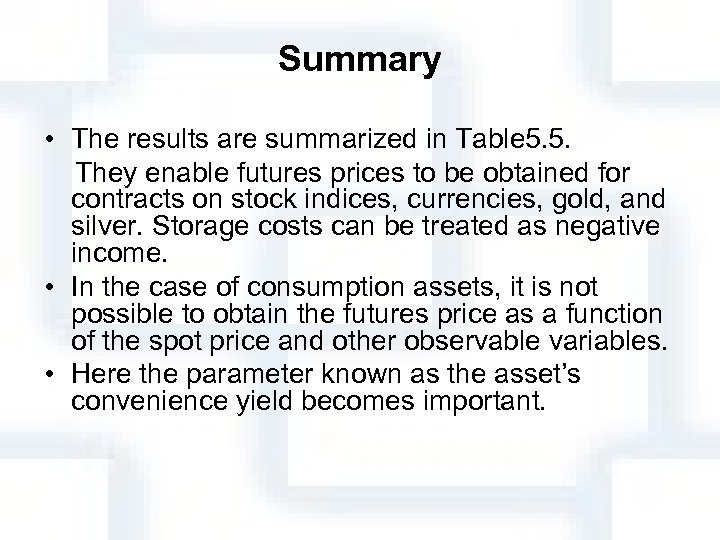 Summary

• The results are summarized in Table5.5.

They enable futures prices to be obtained for contracts on stock indices, currencies, gold, and silver. Storage costs can be treated as negative income.

• In the case of consumption assets, it is not possible to obtain the futures price as a function of the spot price and other observable variables.

• Here the parameter known as the asset's convenience yield becomes important.